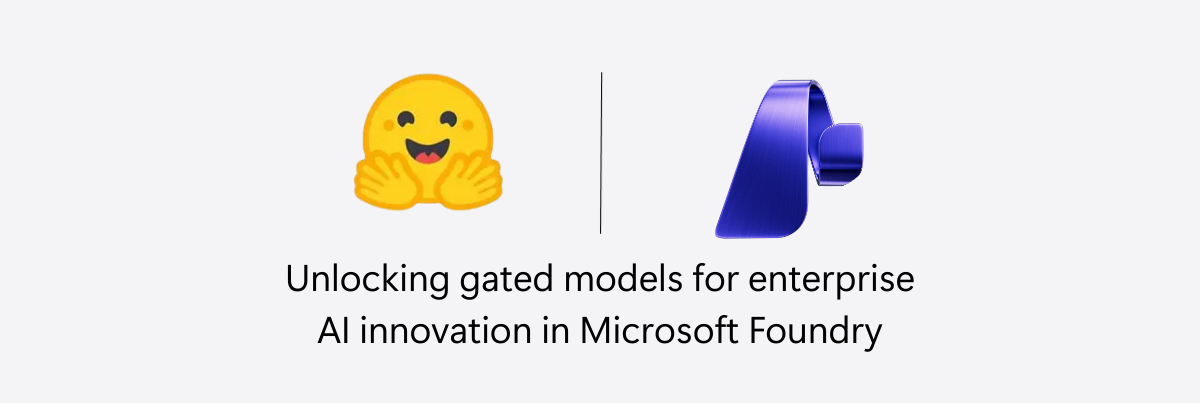 Unlocking gated models for enterprise AI innovation in Microsoft Foundry